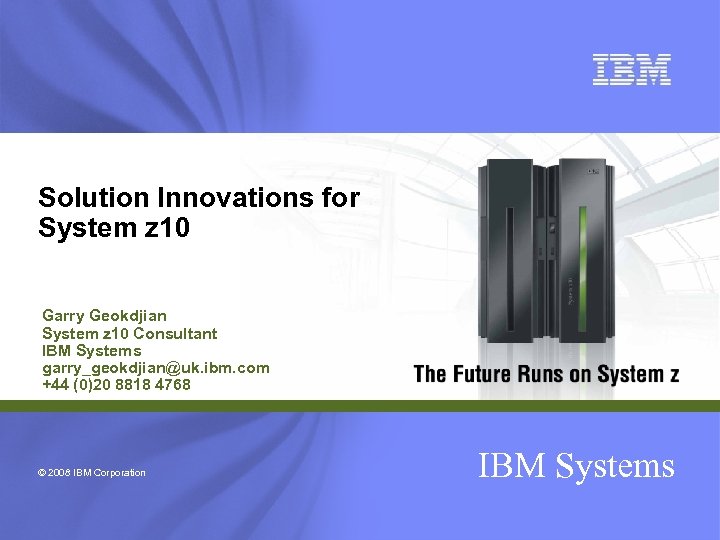 IBM

Solution Innovations for System z10

Garry Geokdjian
System z10 Consultant
IBM Systems
garry_geokdjian@uk.ibm.com
+44 (0)20 8818 4768

The Future Runs on System z

© 2008 IBM Corporation

IBM Systems